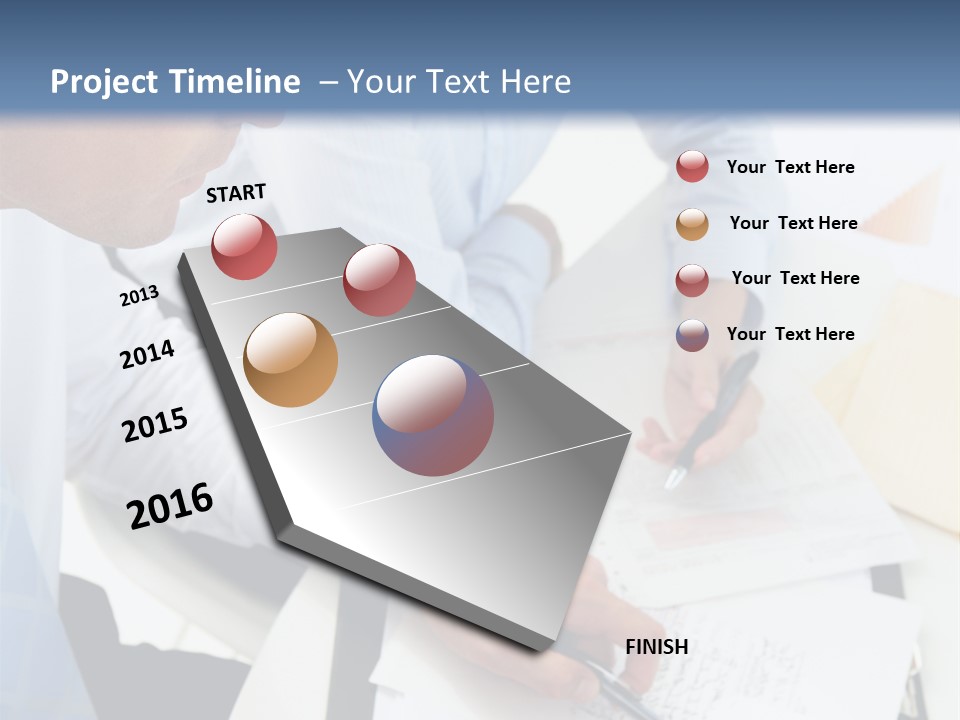 Project Timeline – Your Text Here

START

2013

2014

2015

2016

FINISH

Your Text Here

Your Text Here

Your Text Here

Your Text Here